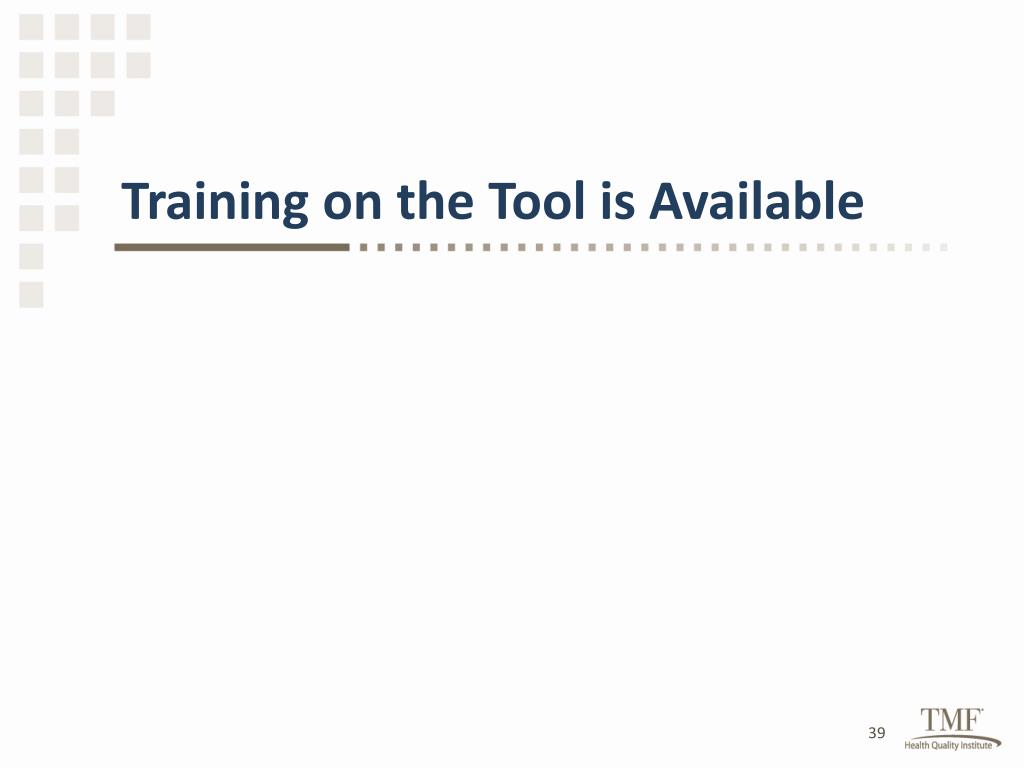 Training on the Tool is Available

39

TMF
Health Quality Institute